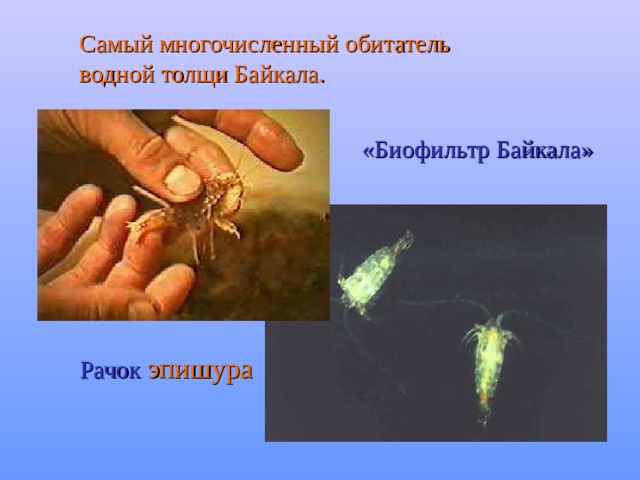 Самый многочисленный обитатель водной толщи Байкала.

«Биофильтр Байкала»

Рачок эпишура